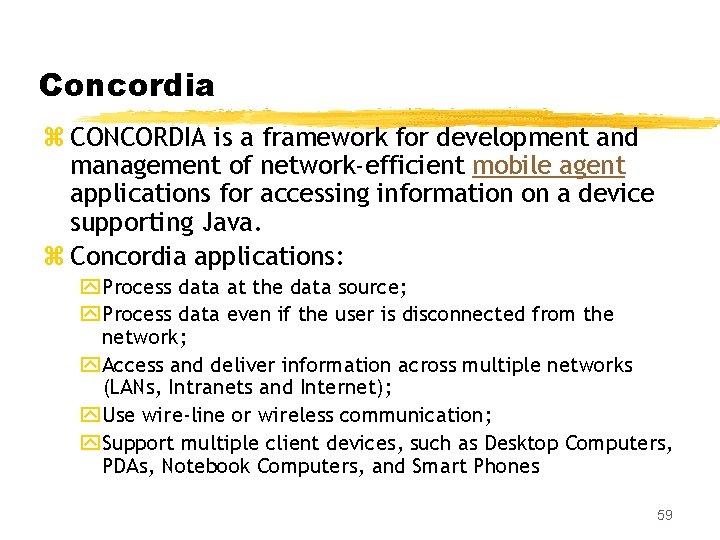 Concordia

CONCORDIA is a framework for development and management of network-efficient mobile agent applications for accessing information on a device supporting Java.

Concordia applications:

Process data at the data source;

Process data even if the user is disconnected from the network;

Access and deliver information across multiple networks (LANs, Intranets and Internet);

Use wire-line or wireless communication;

Support multiple client devices, such as Desktop Computers, PDAs, Notebook Computers, and Smart Phones

59